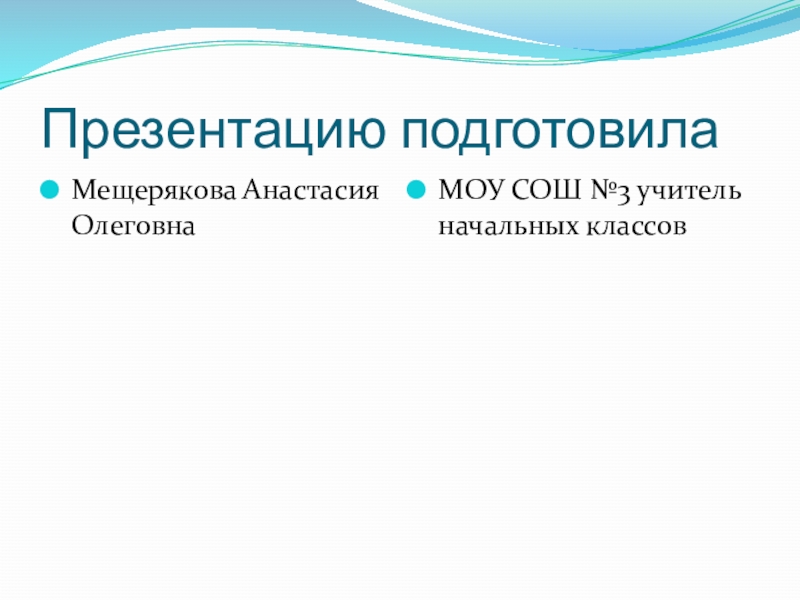 Презентацию подготовила

Мещерякова Анастасия Олеговна

МОУ СОШ №3 учитель начальных классов